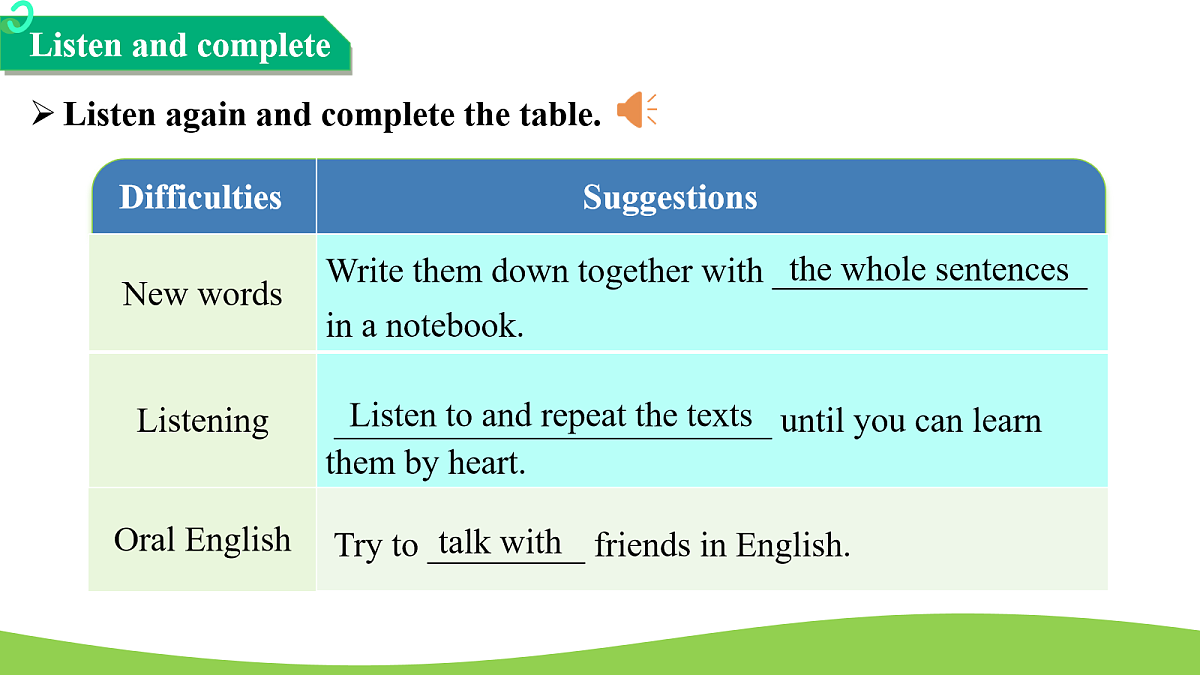 Listen and complete

➢ Listen again and complete the table.

| Difficulties | Suggestions |
|---|---|
| New words | Write them down together with the whole sentences in a notebook. |
| Listening | Listen to and repeat the texts until you can learn them by heart. |
| Oral English | Try to talk with friends in English. |